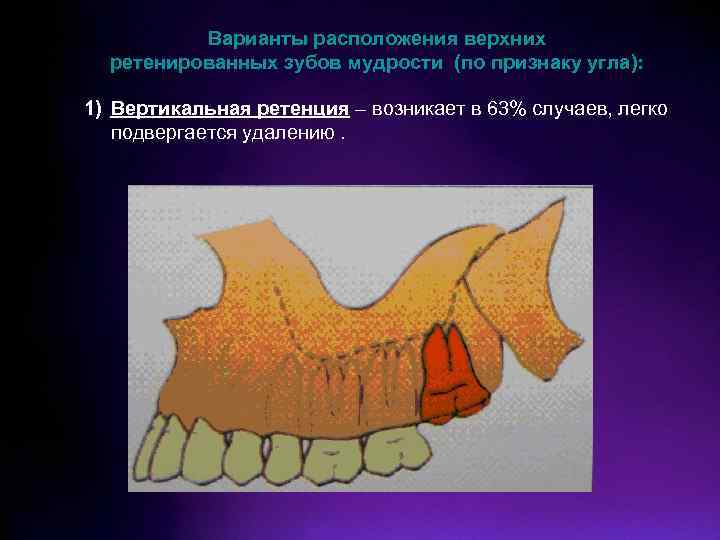 Варианты расположения верхних ретенированных зубов мудрости (по признаку угла):

1) Вертикальная ретенция – возникает в 63% случаев, легко подвергается удалению .